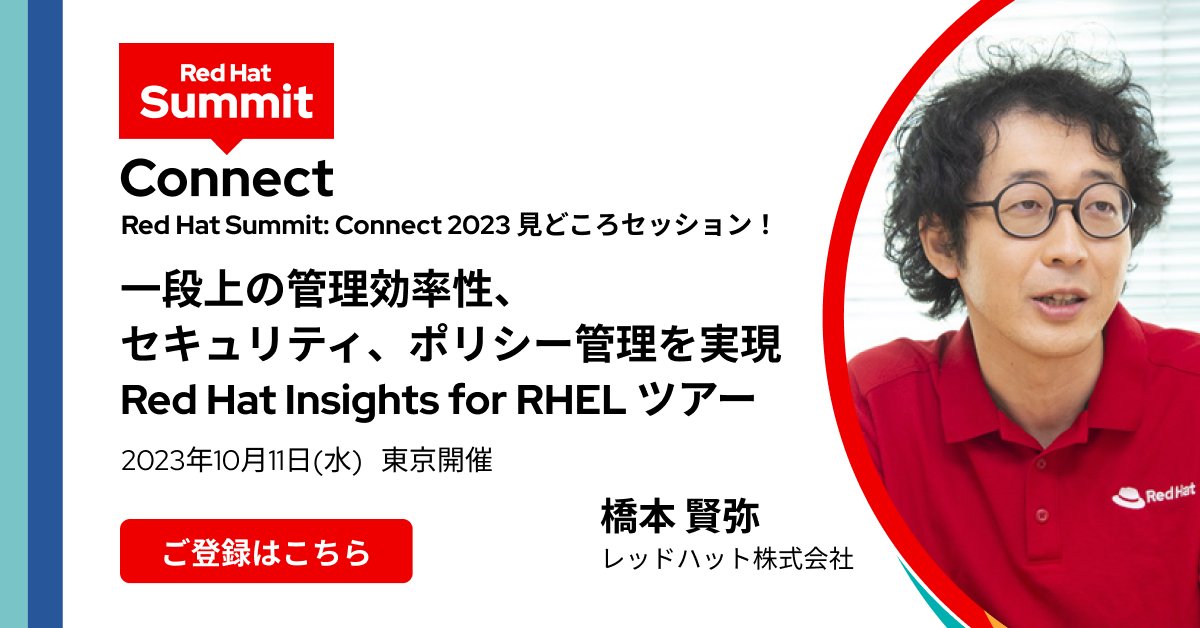 Red Hat Summit

Connect

Red Hat Summit: Connect 2023 見どころセッション！

一段上の管理効率性、
セキュリティ、ポリシー管理を実現
Red Hat Insights for RHEL ツアー

2023年10月11日(水) 東京開催

ご登録はこちら

橋本 賢弥
レッドハット株式会社

Red Hat